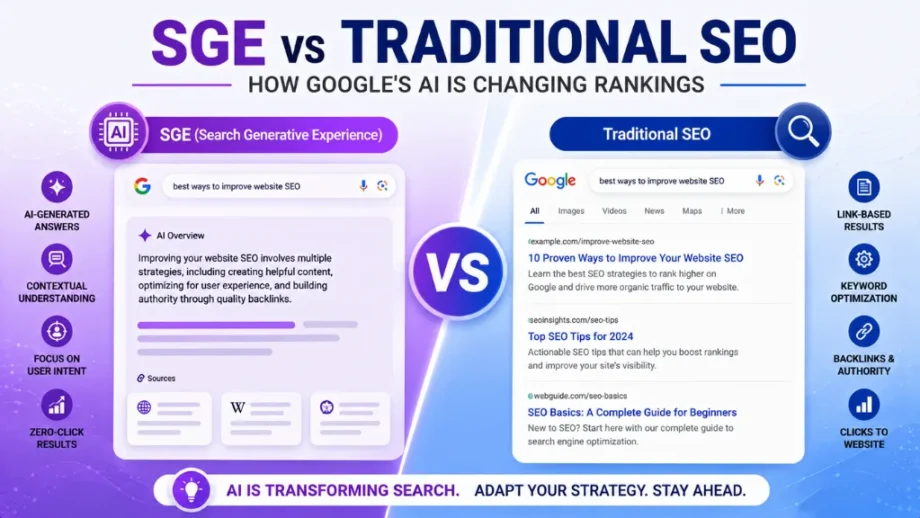 SGE vs TRADITIONAL SEO
HOW GOOGLE'S AI IS CHANGING RANKINGS

AI
SGE (Search Generative Experience)

AI-GENERATED ANSWERS
CONTEXTUAL UNDERSTANDING
FOCUS ON USER INTENT
ZERO-CLICK RESULTS

G
best ways to improve website SEO

AI Overview
Improving your website SEO involves multiple strategies, including creating helpful content, optimizing for user experience, and building authority through quality backlinks.

Sources
W

VS

Traditional SEO

Google
best ways to improve website SEO
All Images Videos News Maps ⋮ More

example.com/improve-website-seo
10 Proven Ways to Improve Your Website SEO
Learn the best SEO strategies to rank higher on Google and drive more organic traffic to your website.

seoinsights.com/seo-tips
Top SEO Tips for 2024
Actionable SEO tips that can help you boost rankings and improve your site's visibility.

webguide.com/seo-basics
SEO Basics: A Complete Guide for Beginners
New to SEO? Start here with our complete guide to search engine optimization.

LINK-BASED RESULTS
KEYWORD OPTIMIZATION
BACKLINKS & AUTHORITY
CLICKS TO WEBSITE

AI IS TRANSFORMING SEARCH. ADAPT YOUR STRATEGY. STAY AHEAD.